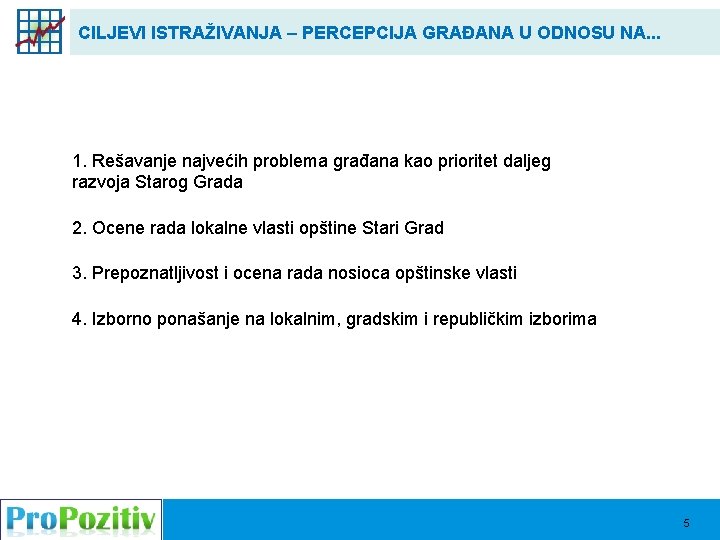 CILJEVI ISTRAŽIVANJA – PERCEPCIJA GRAĐANA U ODNOSU NA...

1. Rešavanje najvećih problema građana kao prioritet daljeg razvoja Starog Grada

2. Ocene rada lokalne vlasti opštine Stari Grad

3. Prepoznatljivost i ocena rada nosioca opštinske vlasti

4. Izborno ponašanje na lokalnim, gradskim i republičkim izborima

ProPozitiv

5